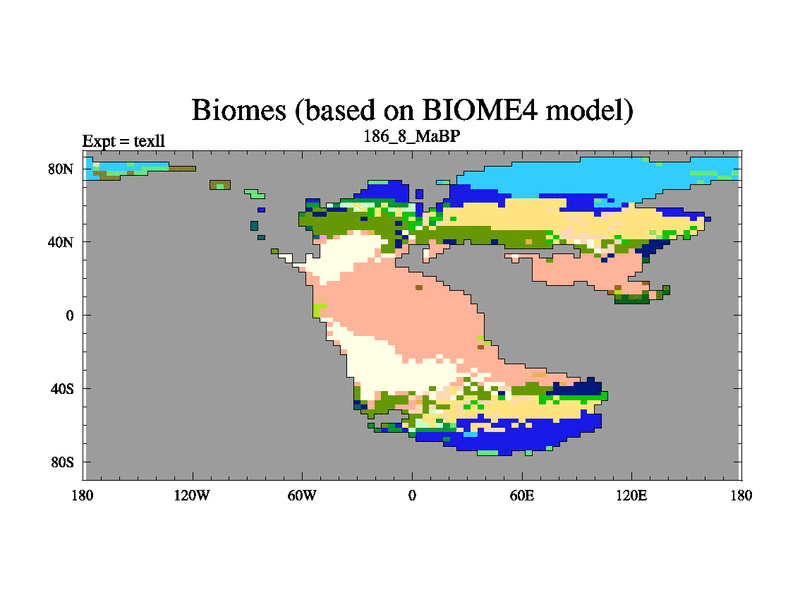 Biomes (based on BIOME4 model)

Expt = texll

186_8_MaBP

80N
40N
0
40S
80S

180
120W
60W
0
60E
120E
180